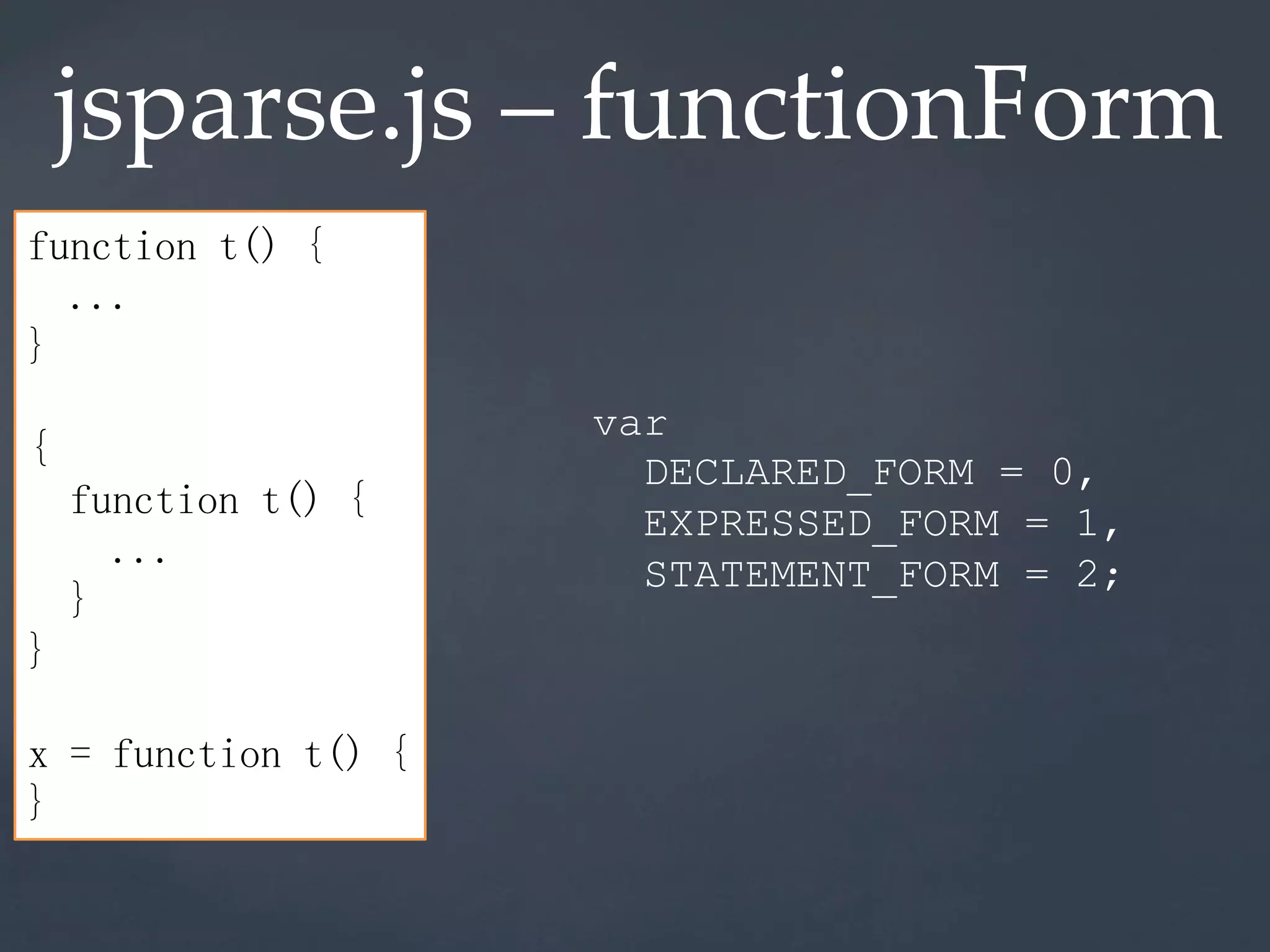 jsparse.js – functionForm

function t() {
  ...
}

{
  function t() {
    ...
  }
}

x = function t() {
}

var
  DECLARED_FORM = 0,
  EXPRESSED_FORM = 1,
  STATEMENT_FORM = 2;